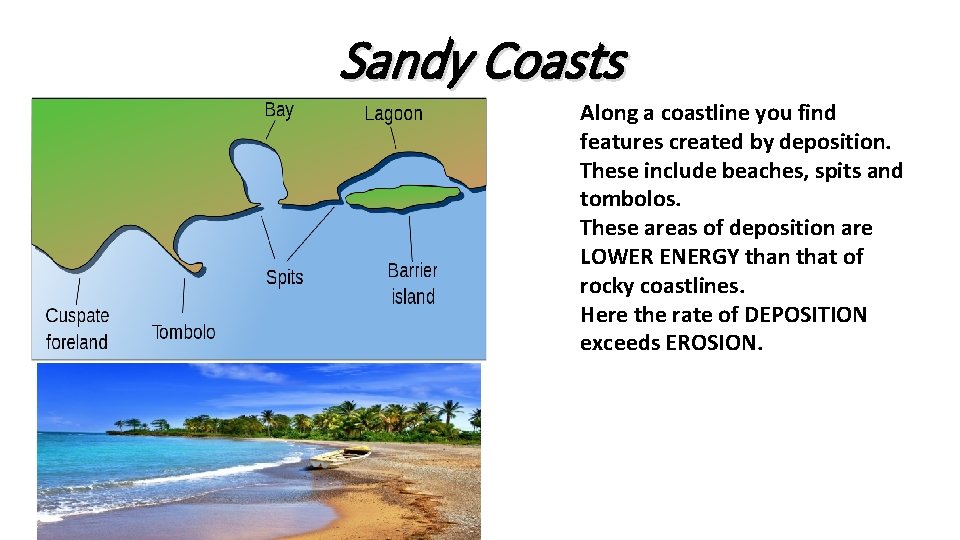 Sandy Coasts

Bay
Lagoon
Spits
Barrier island
Cuspate foreland
Tombolo

Along a coastline you find features created by deposition. These include beaches, spits and tombolos.
These areas of deposition are LOWER ENERGY than that of rocky coastlines.
Here the rate of DEPOSITION exceeds EROSION.